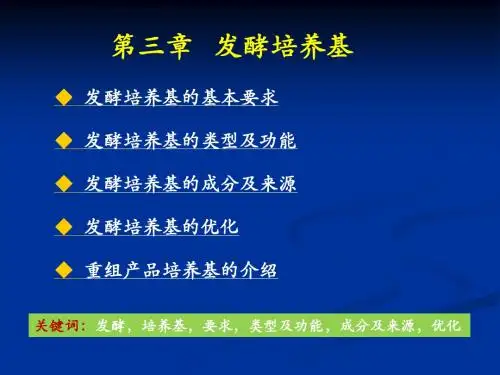 第三章　发酵培养基

◆ 发酵培养基的基本要求

◆ 发酵培养基的类型及功能

◆ 发酵培养基的成分及来源

◆ 发酵培养基的优化

◆ 重组产品培养基的介绍

关键词：发酵，培养基，要求，类型及功能，成分及来源，优化